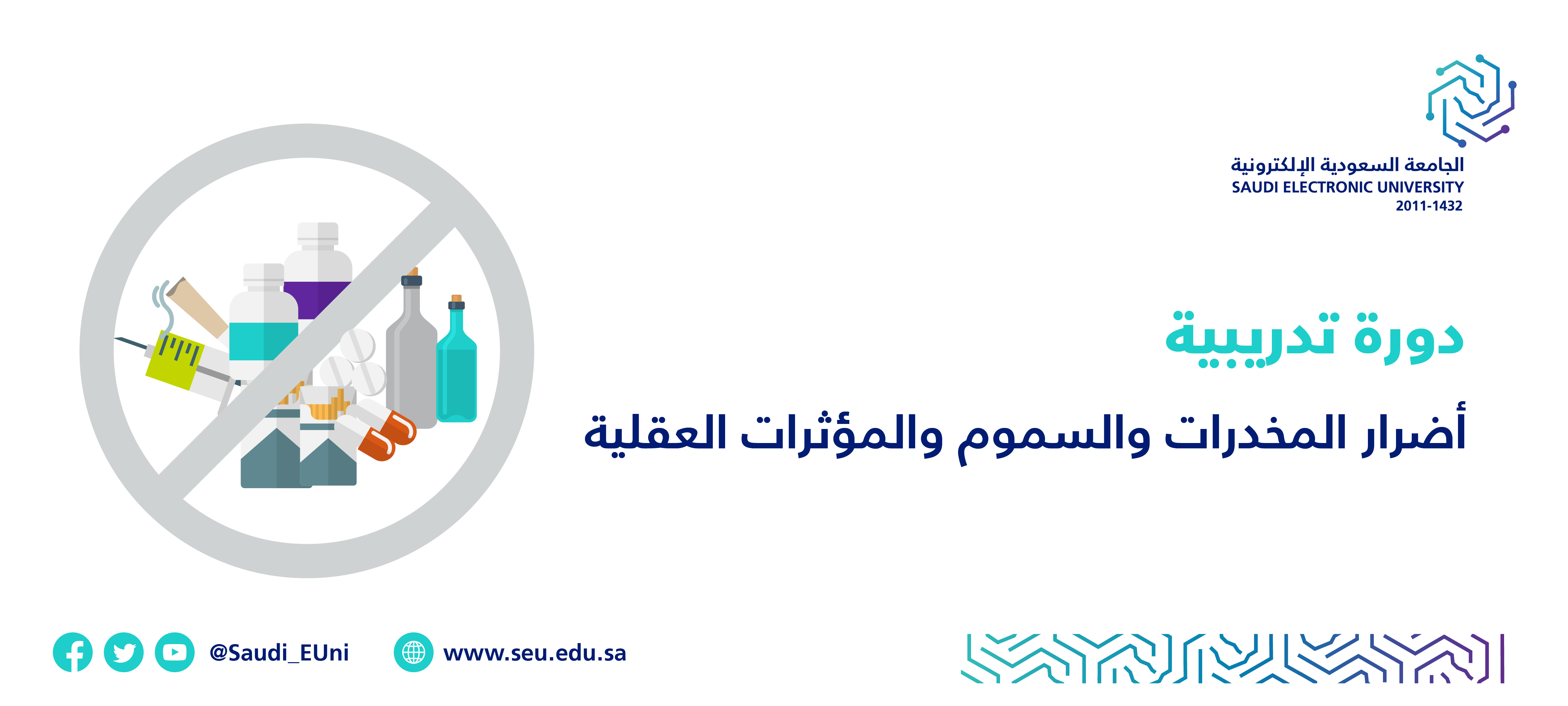 الجامعة السعودية الإلكترونية
SAUDI ELECTRONIC UNIVERSITY
2011-1432

دورة تدريبية

أضرار المخدرات والسموم والمؤثرات العقلية

@Saudi_EUni www.seu.edu.sa